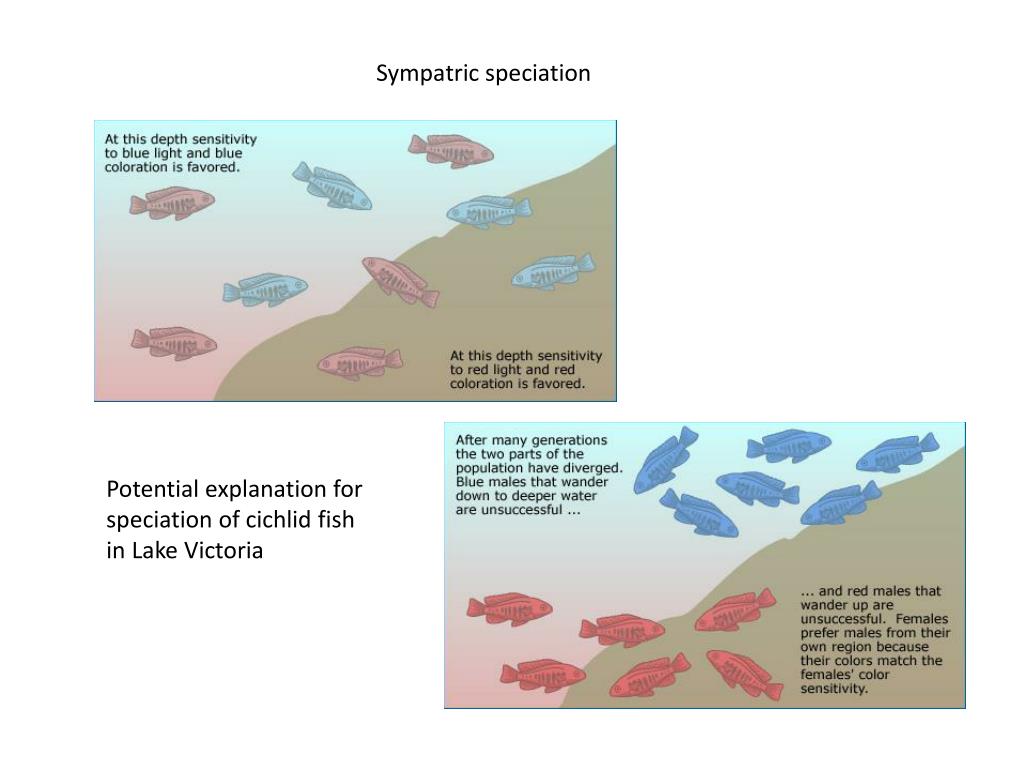 Sympatric speciation

At this depth sensitivity to blue light and blue coloration is favored.

At this depth sensitivity to red light and red coloration is favored.

Potential explanation for speciation of cichlid fish in Lake Victoria

After many generations the two parts of the population have diverged. Blue males that wander down to deeper water are unsuccessful ...

... and red males that wander up are unsuccessful. Females prefer males from their own region because their colors match the females' color sensitivity.